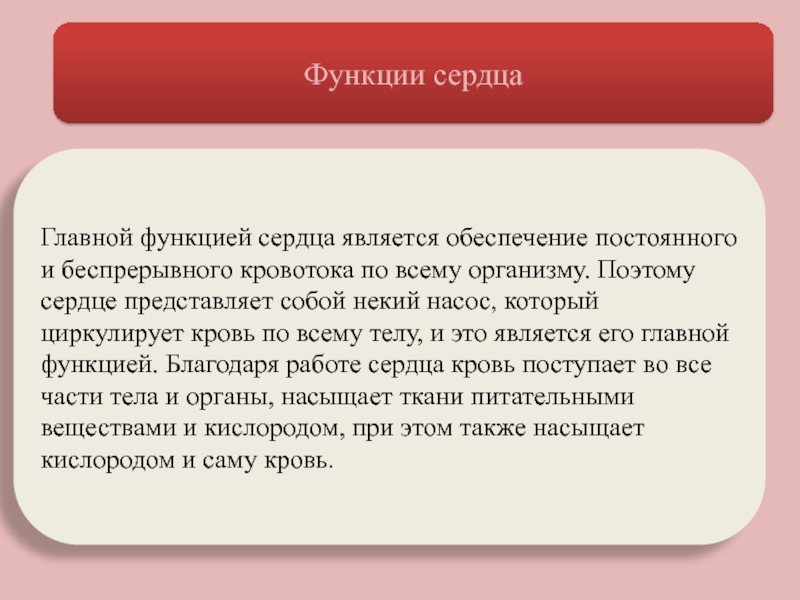 Функции сердца

Главной функцией сердца является обеспечение постоянного и беспрерывного кровотока по всему организму. Поэтому сердце представляет собой некий насос, который циркулирует кровь по всему телу, и это является его главной функцией. Благодаря работе сердца кровь поступает во все части тела и органы, насыщает ткани питательными веществами и кислородом, при этом также насыщает кислородом и саму кровь.